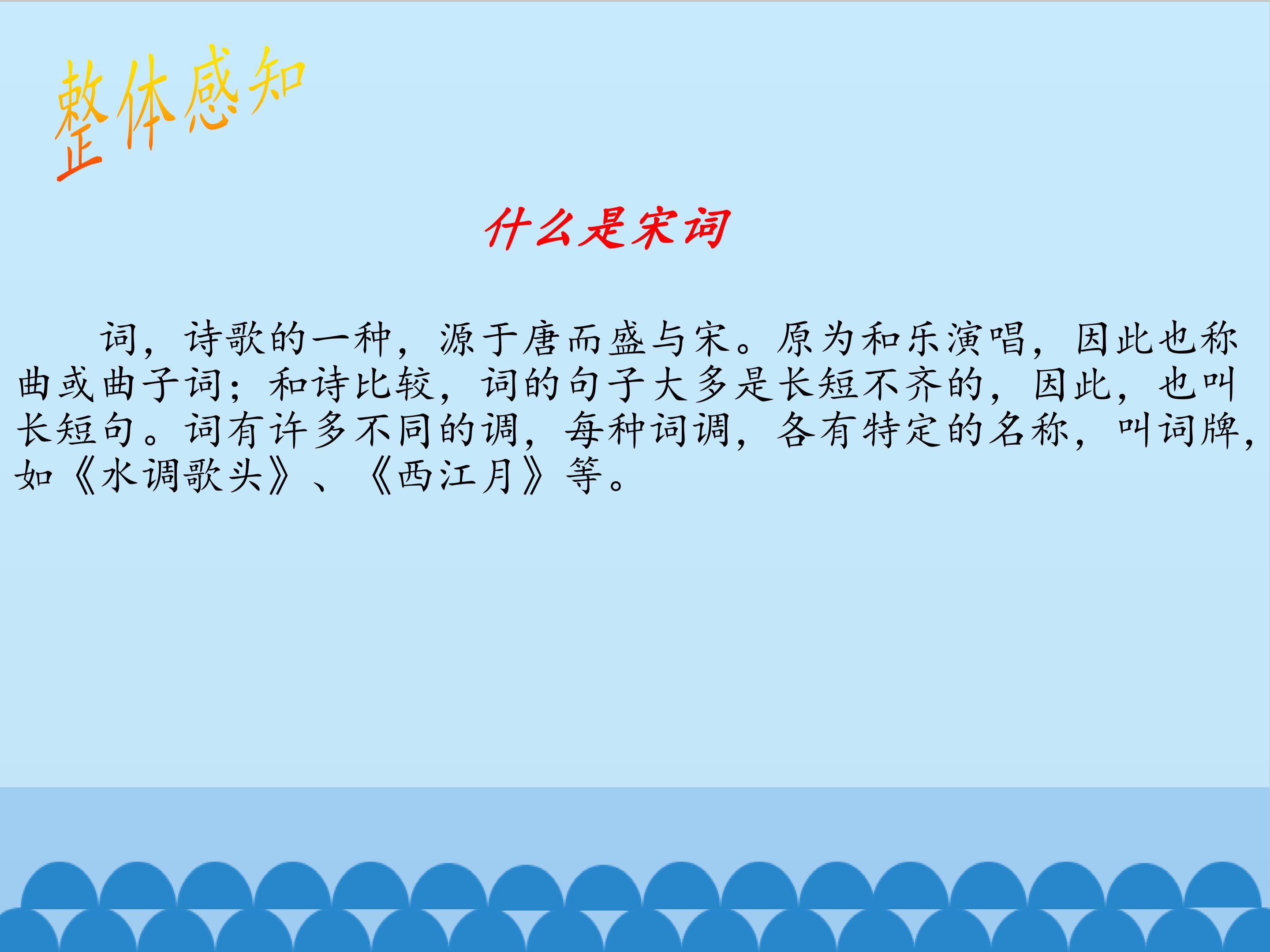 整体感知

什么是宋词

词，诗歌的一种，源于唐而盛与宋。原为和乐演唱，因此也称曲或曲子词；和诗比较，词的句子大多是长短不齐的，因此，也叫长短句。词有许多不同的调，每种词调，各有特定的名称，叫词牌，如《水调歌头》、《西江月》等。